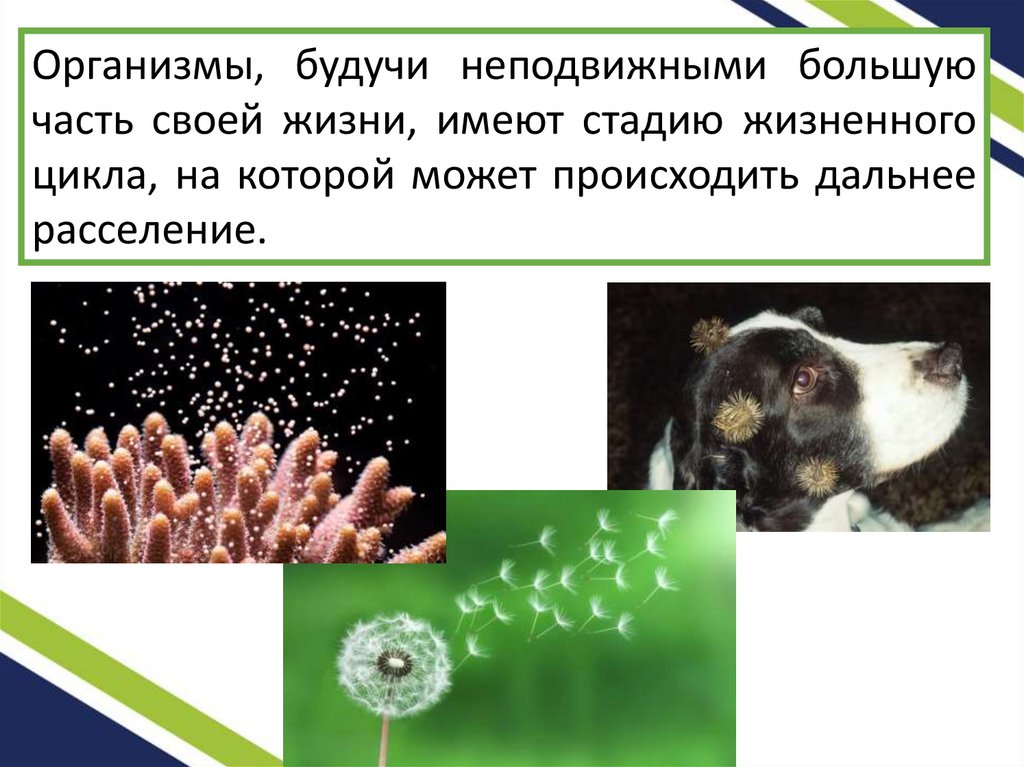 Организмы, будучи неподвижными большую часть своей жизни, имеют стадию жизненного цикла, на которой может происходить дальнее расселение.